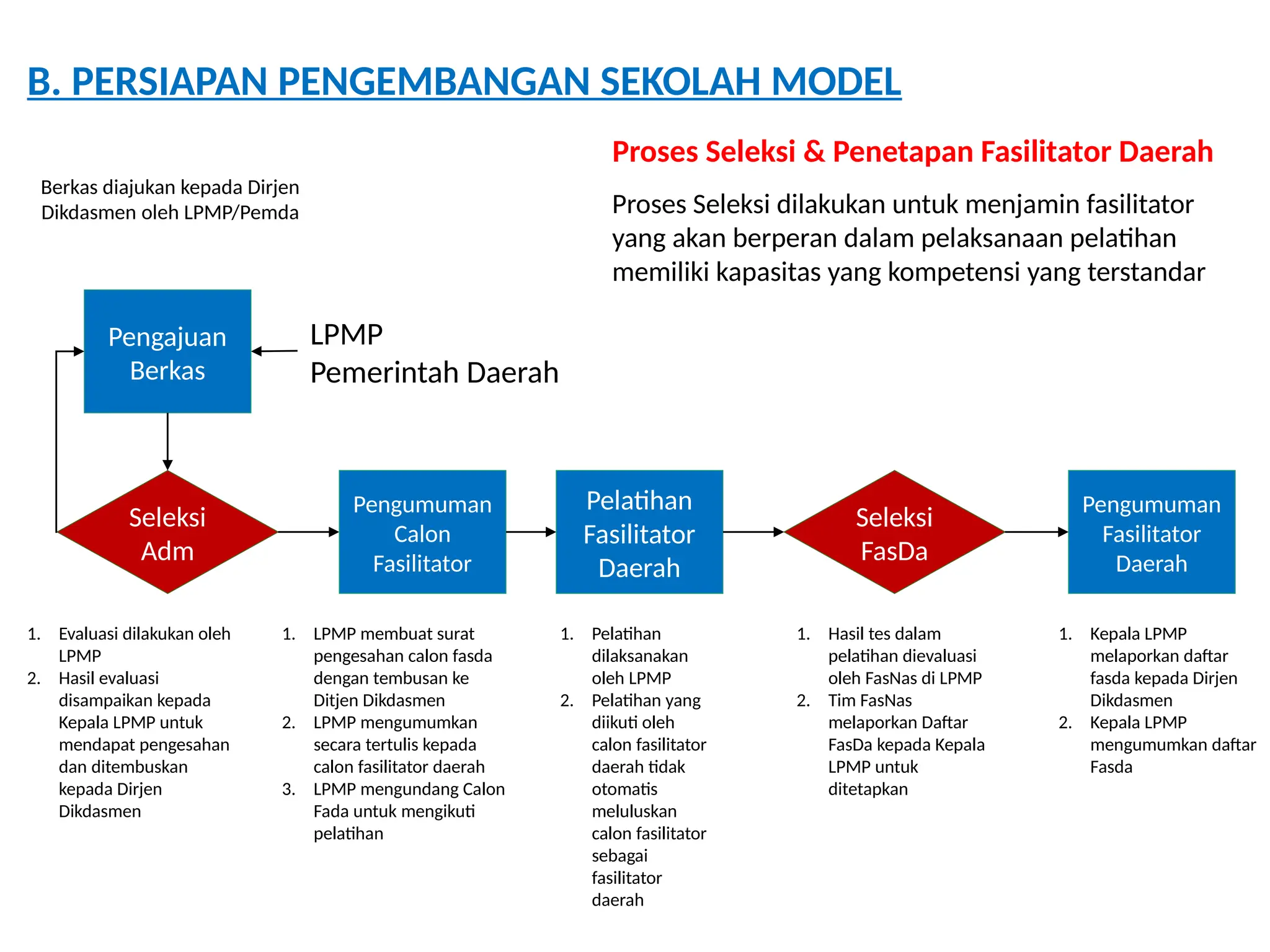 B. PERSIAPAN PENGEMBANGAN SEKOLAH MODEL

Proses Seleksi & Penetapan Fasilitator Daerah

Berkas diajukan kepada Dirjen Dikdasmen oleh LPMP/Pemda

Proses Seleksi dilakukan untuk menjamin fasilitator yang akan berperan dalam pelaksanaan pelatihan memiliki kapasitas yang kompetensi yang terstandar

Pengajuan Berkas

LPMP
Pemerintah Daerah

Seleksi Adm

Pengumuman Calon Fasilitator

Pelatihan Fasilitator Daerah

Seleksi FasDa

Pengumuman Fasilitator Daerah

1. Evaluasi dilakukan oleh LPMP
2. Hasil evaluasi disampaikan kepada Kepala LPMP untuk mendapat pengesahan dan ditembuskan kepada Dirjen Dikdasmen

1. LPMP membuat surat pengesahan calon fasda dengan tembusan ke Ditjen Dikdasmen
2. LPMP mengumumkan secara tertulis kepada calon fasilitator daerah
3. LPMP mengundang Calon Fada untuk mengikuti pelatihan

1. Pelatihan dilaksanakan oleh LPMP
2. Pelatihan yang diikuti oleh calon fasilitator daerah tidak otomatis meluluskan calon fasilitator sebagai fasilitator daerah

1. Hasil tes dalam pelatihan dievaluasi oleh FasNas di LPMP
2. Tim FasNas melaporkan Daftar FasDa kepada Kepala LPMP untuk ditetapkan

1. Kepala LPMP melaporkan daftar fasda kepada Dirjen Dikdasmen
2. Kepala LPMP mengumumkan daftar Fasda